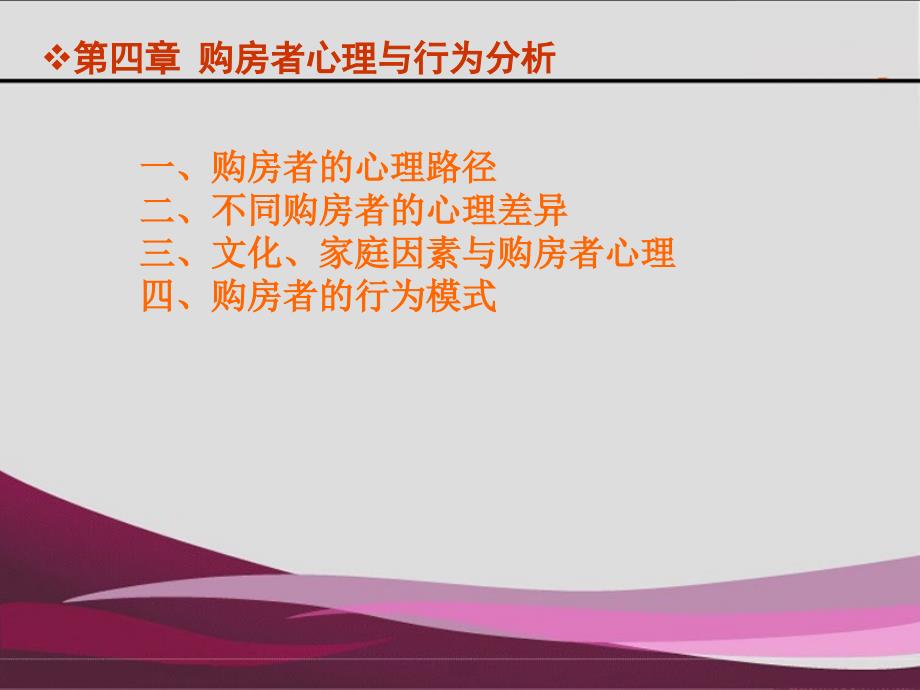 ❖第四章 购房者心理与行为分析

一、购房者的心理路径
二、不同购房者的心理差异
三、文化、家庭因素与购房者心理
四、购房者的行为模式